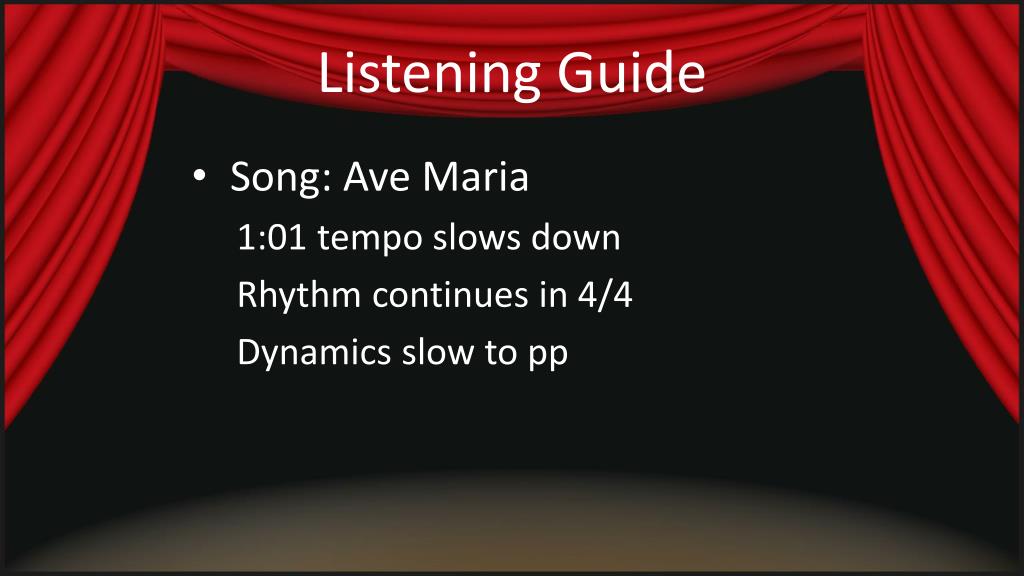 Listening Guide

• Song: Ave Maria

1:01 tempo slows down

Rhythm continues in 4/4

Dynamics slow to pp